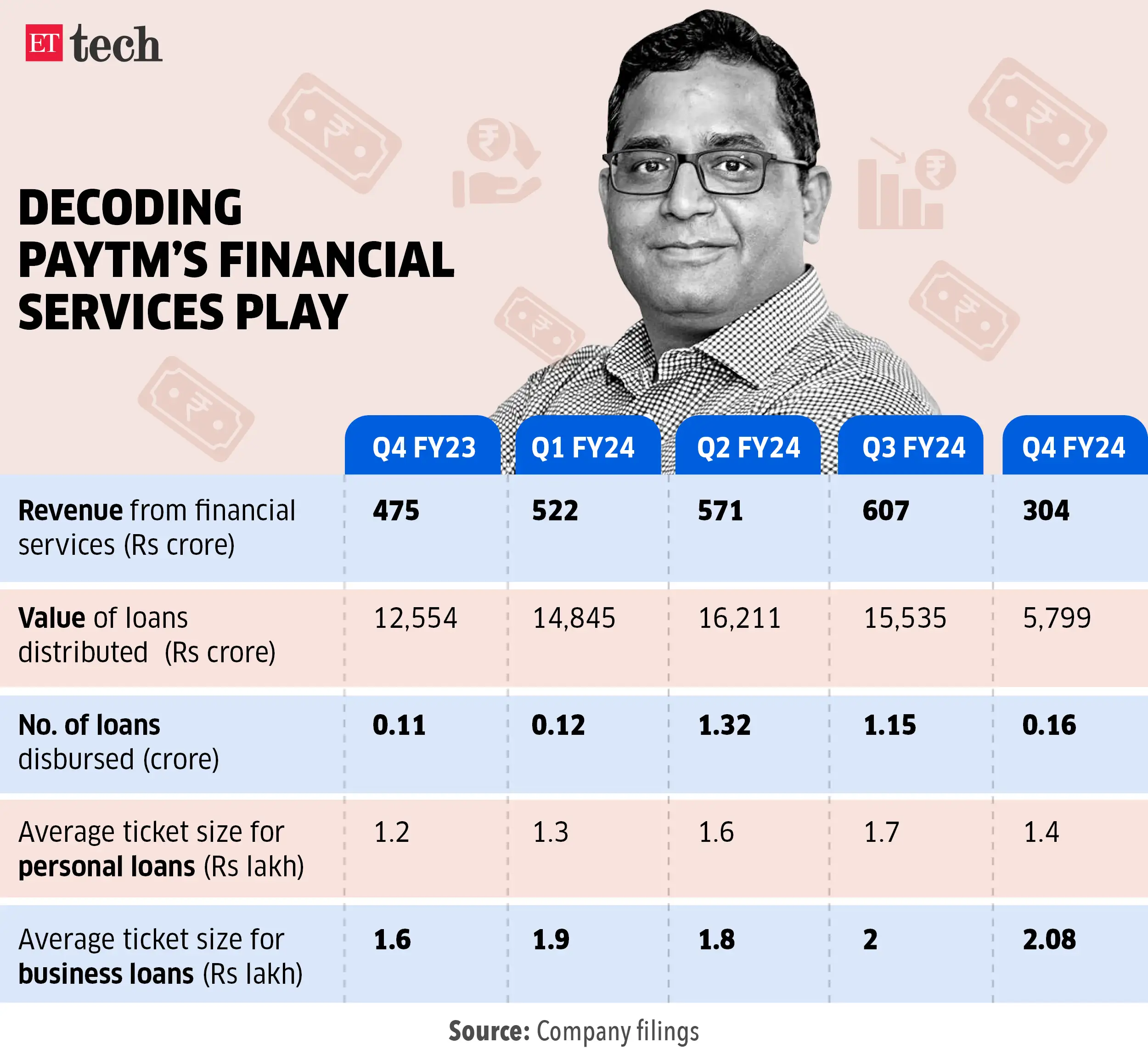 ET tech

DECODING PAYTM'S FINANCIAL SERVICES PLAY

| | Q4 FY23 | Q1 FY24 | Q2 FY24 | Q3 FY24 | Q4 FY24 |
|---|---|---|---|---|---|
| Revenue from financial services (Rs crore) | 475 | 522 | 571 | 607 | 304 |
| Value of loans distributed (Rs crore) | 12,554 | 14,845 | 16,211 | 15,535 | 5,799 |
| No. of loans disbursed (crore) | 0.11 | 0.12 | 1.32 | 1.15 | 0.16 |
| Average ticket size for personal loans (Rs lakh) | 1.2 | 1.3 | 1.6 | 1.7 | 1.4 |
| Average ticket size for business loans (Rs lakh) | 1.6 | 1.9 | 1.8 | 2 | 2.08 |

Source: Company filings